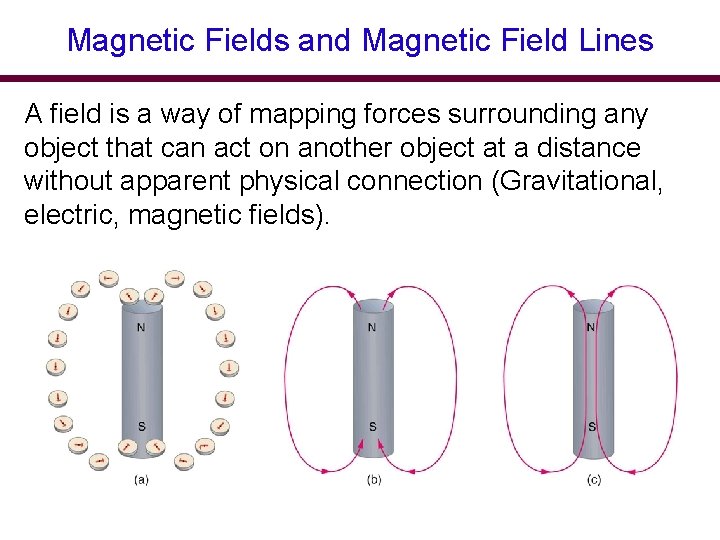 Magnetic Fields and Magnetic Field Lines

A field is a way of mapping forces surrounding any object that can act on another object at a distance without apparent physical connection (Gravitational, electric, magnetic fields).

N

S

(a)

N

S

(b)

N

S

(c)